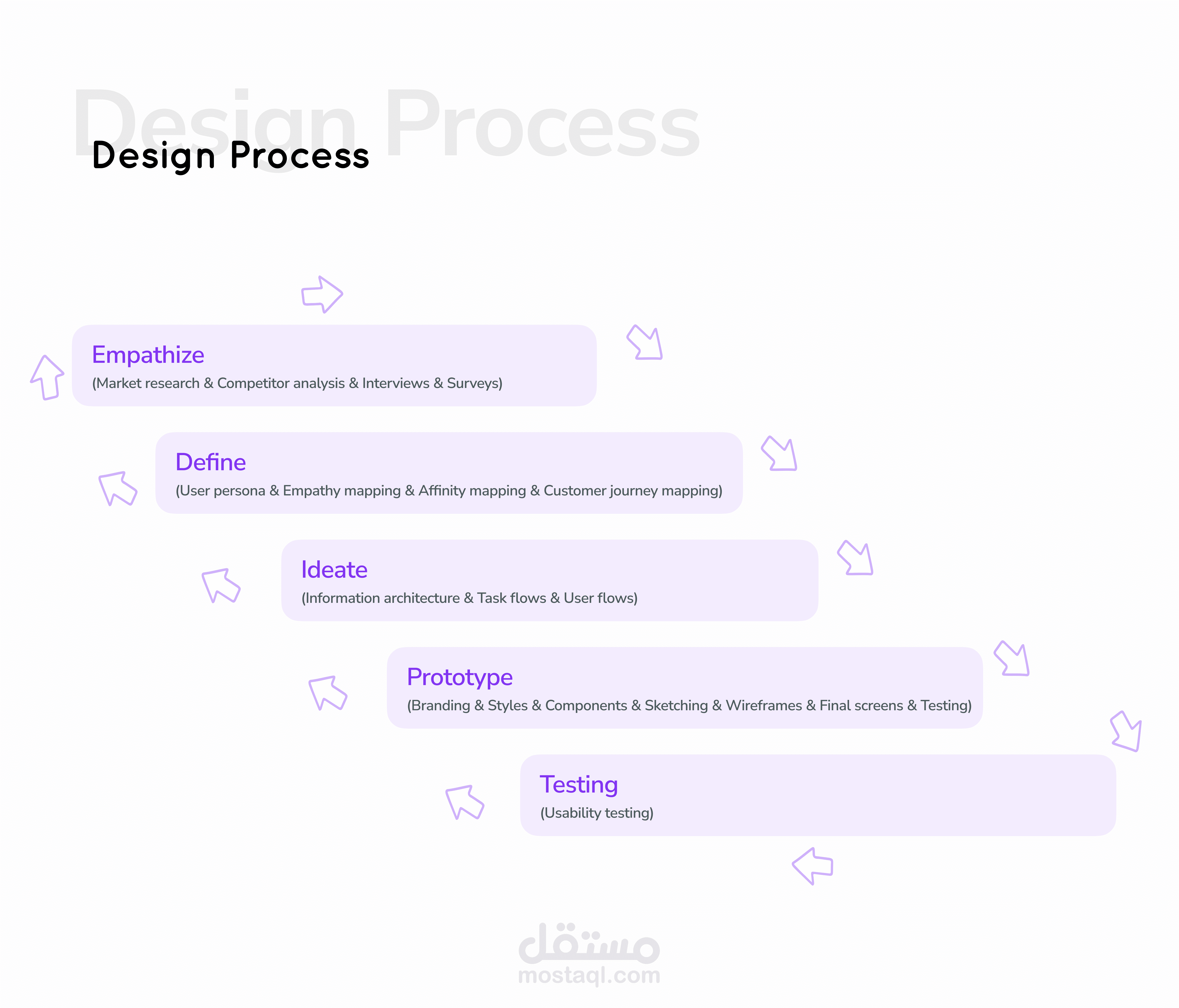 Design Process

Design Process

Empathize
(Market research & Competitor analysis & Interviews & Surveys)

Define
(User persona & Empathy mapping & Affinity mapping & Customer journey mapping)

Ideate
(Information architecture & Task flows & User flows)

Prototype
(Branding & Styles & Components & Sketching & Wireframes & Final screens & Testing)

Testing
(Usability testing)

مستقل
mostaql.com